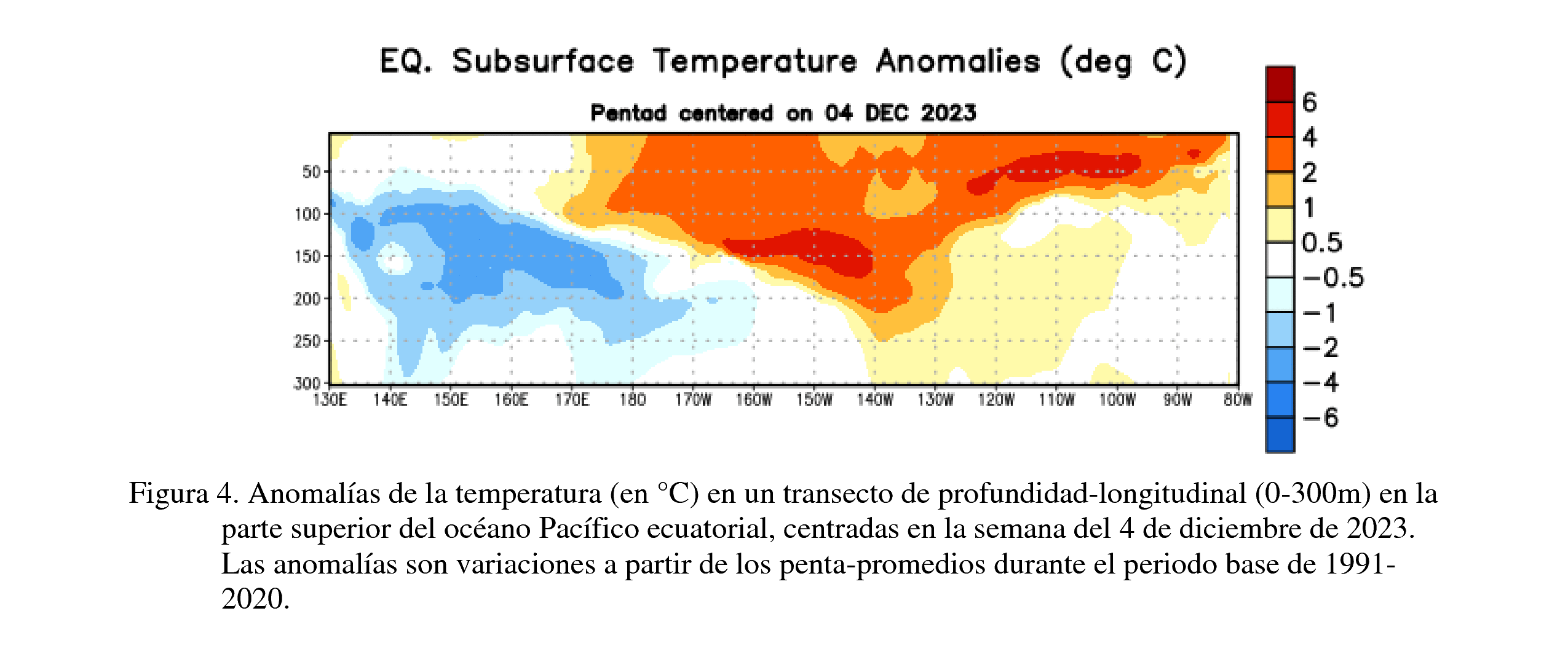 EQ. Subsurface Temperature Anomalies (deg C)

Pentad centered on 04 DEC 2023

50
100
150
200
250
300

130E 140E 150E 160E 170E 180 170W 160W 150W 140W 130W 120W 110W 100W 90W 80W

6
4
2
1
0.5
−0.5
−1
−2
−4
−6

Figura 4. Anomalías de la temperatura (en °C) en un transecto de profundidad-longitudinal (0-300m) en la parte superior del océano Pacífico ecuatorial, centradas en la semana del 4 de diciembre de 2023. Las anomalías son variaciones a partir de los penta-promedios durante el periodo base de 1991-2020.